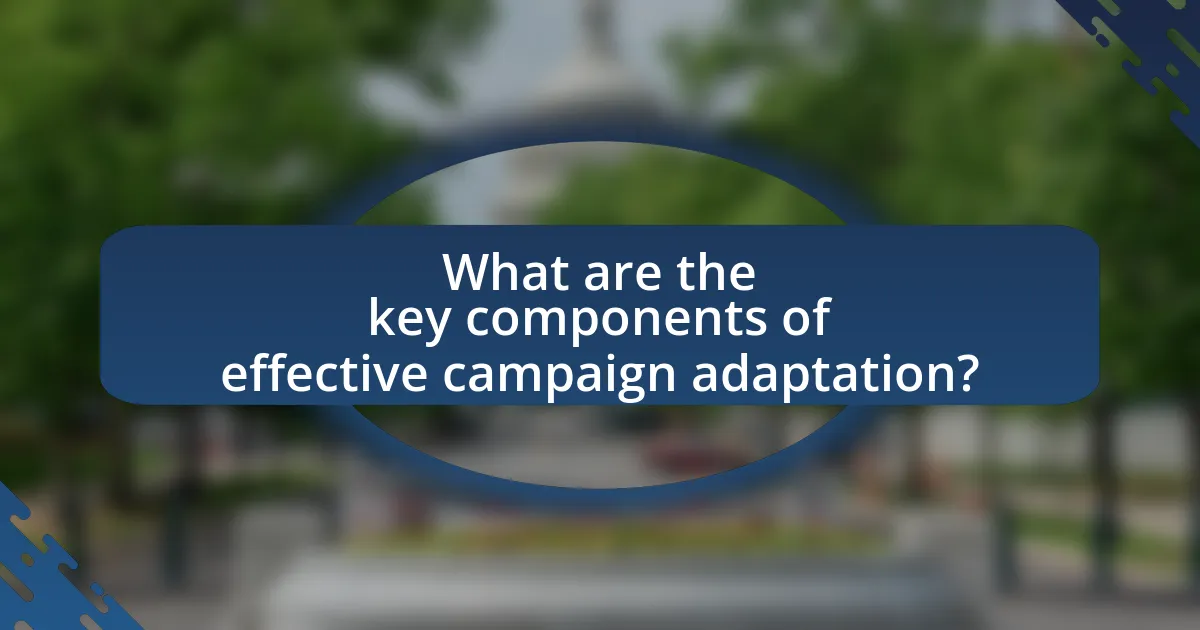 What are the key components of effective campaign adaptation?